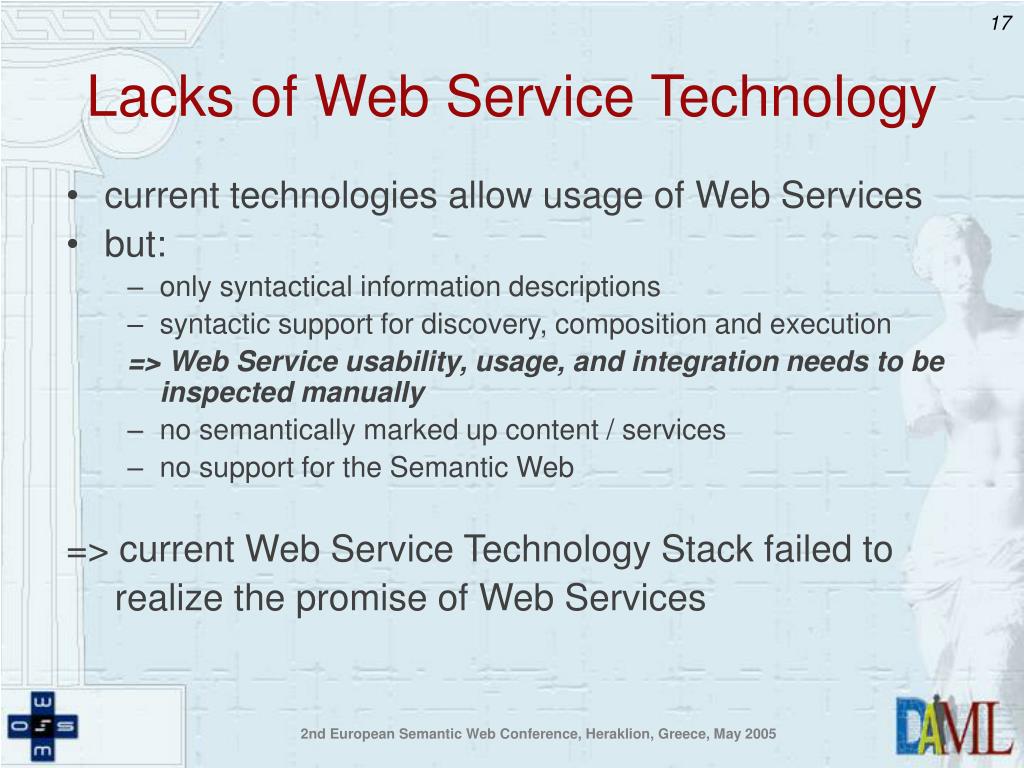 17

Lacks of Web Service Technology

• current technologies allow usage of Web Services
• but:
– only syntactical information descriptions
– syntactic support for discovery, composition and execution
=> Web Service usability, usage, and integration needs to be inspected manually
– no semantically marked up content / services
– no support for the Semantic Web

=> current Web Service Technology Stack failed to realize the promise of Web Services

w
o s
m

2nd European Semantic Web Conference, Heraklion, Greece, May 2005

DAML